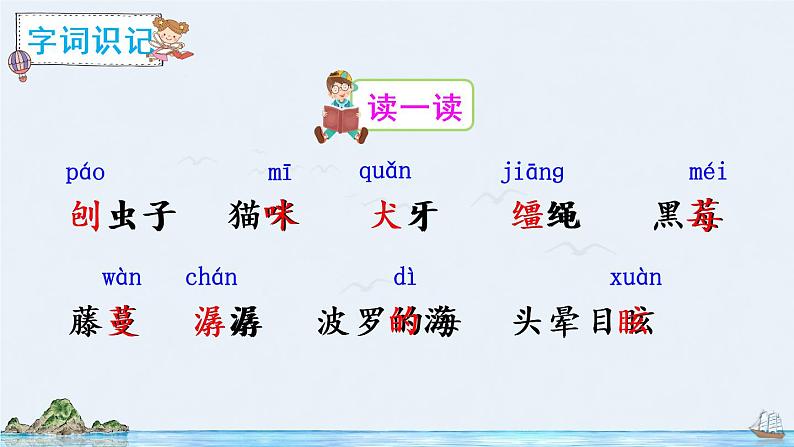 字词识记

读一读

páo 刨虫子　mī 猫咪　quǎn 犬牙　jiāng 缰绳　méi 黑莓

wàn 藤蔓　chán 潺潺　dì 波罗的海　xuàn 头晕目眩